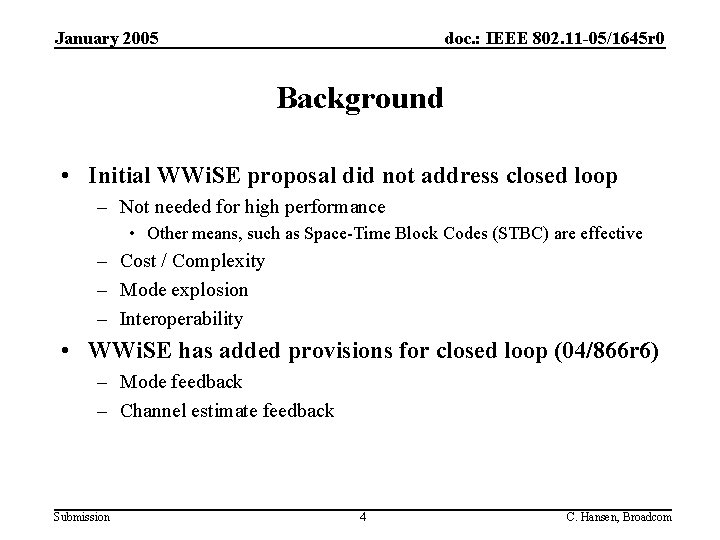 January 2005

doc.: IEEE 802.11-05/1645r0

Background

• Initial WWiSE proposal did not address closed loop
– Not needed for high performance
• Other means, such as Space-Time Block Codes (STBC) are effective
– Cost / Complexity
– Mode explosion
– Interoperability
• WWiSE has added provisions for closed loop (04/866r6)
– Mode feedback
– Channel estimate feedback

Submission

4

C. Hansen, Broadcom